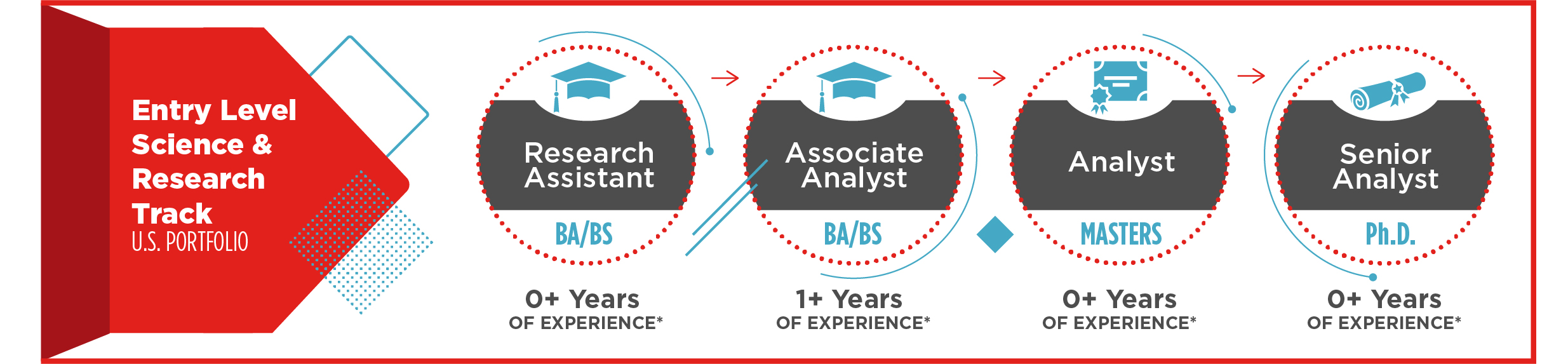 Entry Level Science & Research Track
U.S. PORTFOLIO

Research Assistant
BA/BS
0+ Years
OF EXPERIENCE*

Associate Analyst
BA/BS
1+ Years
OF EXPERIENCE*

Analyst
MASTERS
0+ Years
OF EXPERIENCE*

Senior Analyst
Ph.D.
0+ Years
OF EXPERIENCE*